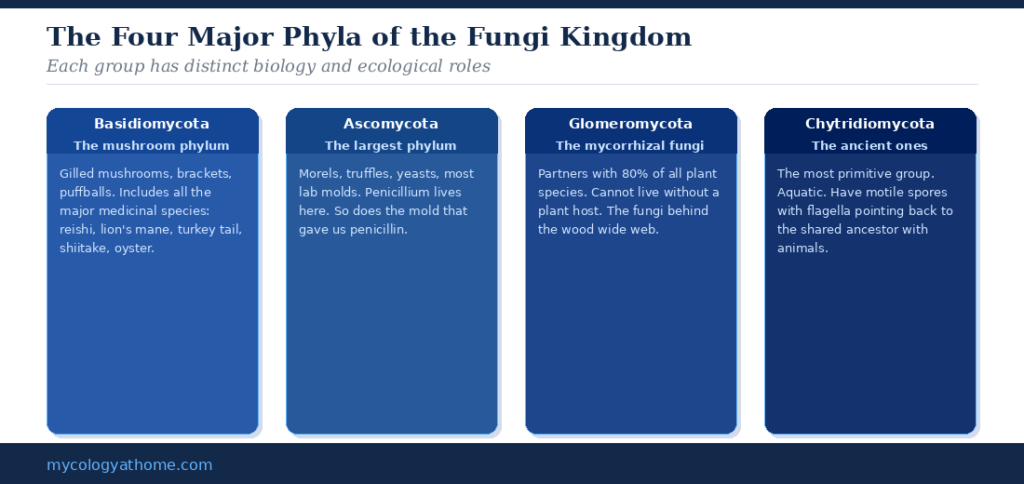 The Four Major Phyla of the Fungi Kingdom

Each group has distinct biology and ecological roles

Basidiomycota
The mushroom phylum
Gilled mushrooms, brackets, puffballs. Includes all the major medicinal species: reishi, lion's mane, turkey tail, shiitake, oyster.

Ascomycota
The largest phylum
Morels, truffles, yeasts, most lab molds. Penicillium lives here. So does the mold that gave us penicillin.

Glomeromycota
The mycorrhizal fungi
Partners with 80% of all plant species. Cannot live without a plant host. The fungi behind the wood wide web.

Chytridiomycota
The ancient ones
The most primitive group. Aquatic. Have motile spores with flagella pointing back to the shared ancestor with animals.

mycologyathome.com